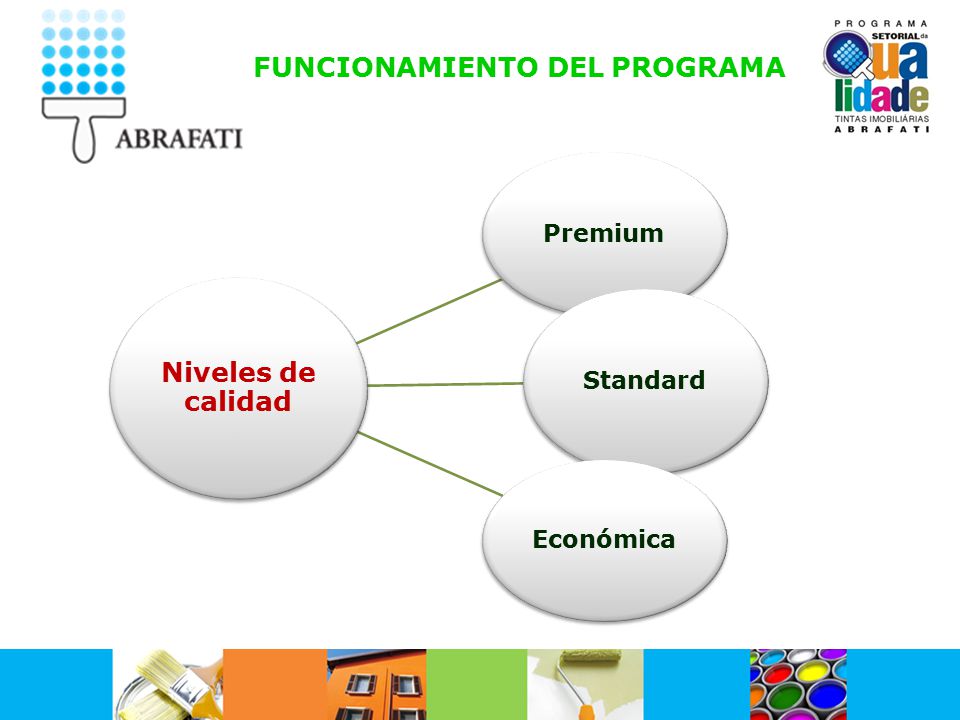 ABRAFATI

FUNCIONAMIENTO DEL PROGRAMA

PROGRAMA SETORIAL da Qualidade TINTAS IMOBILIARIAS ABRAFATI

Niveles de calidad

Premium

Standard

Económica